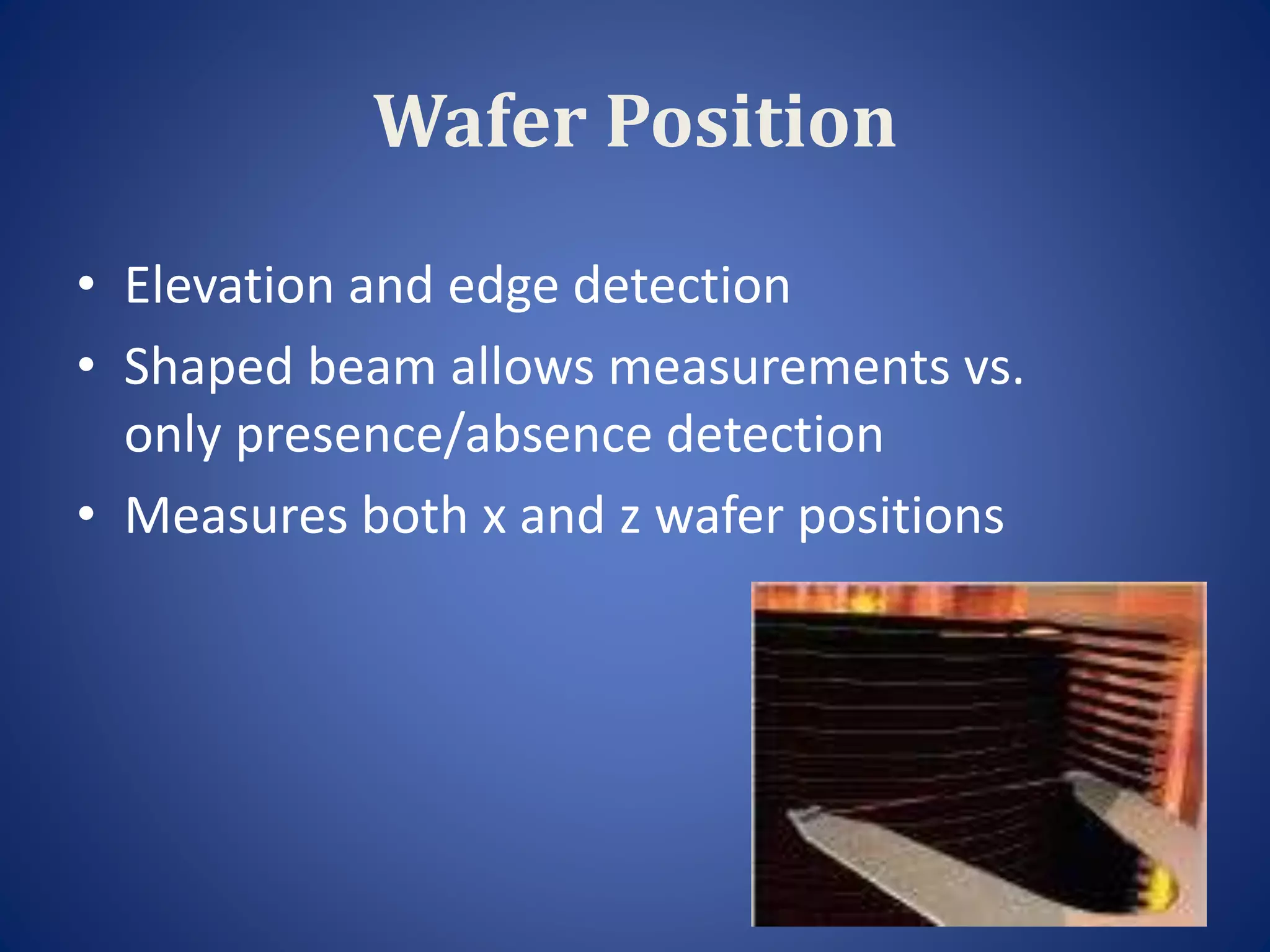 Wafer Position

• Elevation and edge detection
• Shaped beam allows measurements vs. only presence/absence detection
• Measures both x and z wafer positions